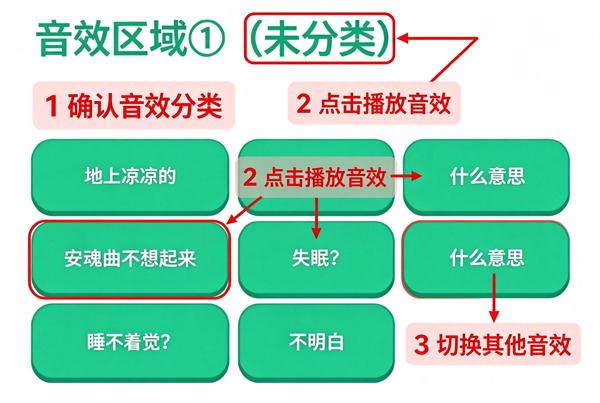 音效区域① （未分类）

1 确认音效分类

2 点击播放音效

地上凉凉的

2 点击播放音效

什么意思

安魂曲不想起来

失眠?

什么意思

睡不着觉?

不明白

3 切换其他音效